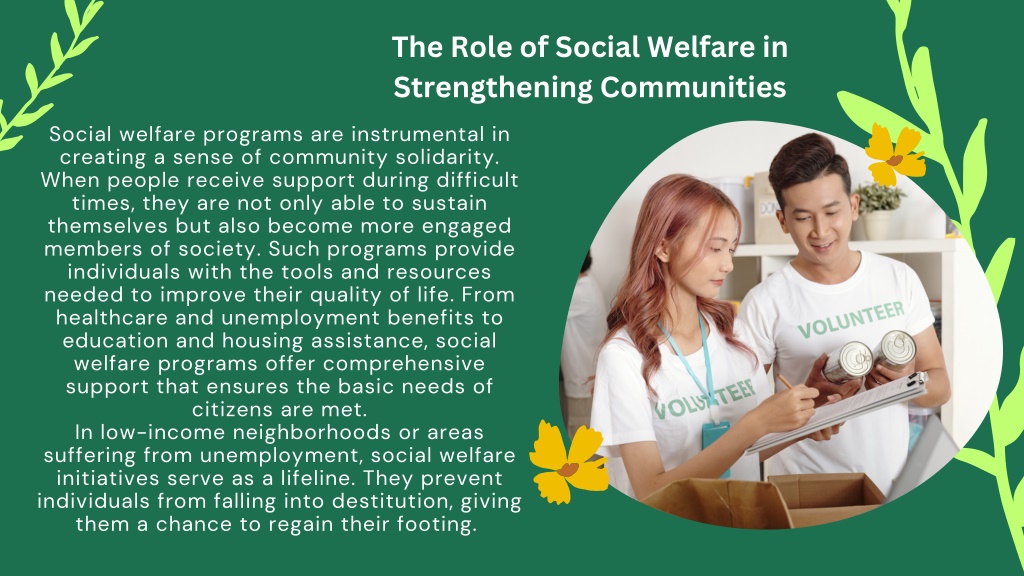 The Role of Social Welfare in Strengthening Communities

Social welfare programs are instrumental in creating a sense of community solidarity. When people receive support during difficult times, they are not only able to sustain themselves but also become more engaged members of society. Such programs provide individuals with the tools and resources needed to improve their quality of life. From healthcare and unemployment benefits to education and housing assistance, social welfare programs offer comprehensive support that ensures the basic needs of citizens are met.
In low-income neighborhoods or areas suffering from unemployment, social welfare initiatives serve as a lifeline. They prevent individuals from falling into destitution, giving them a chance to regain their footing.

VOLUNTEER

VOLUNTEER